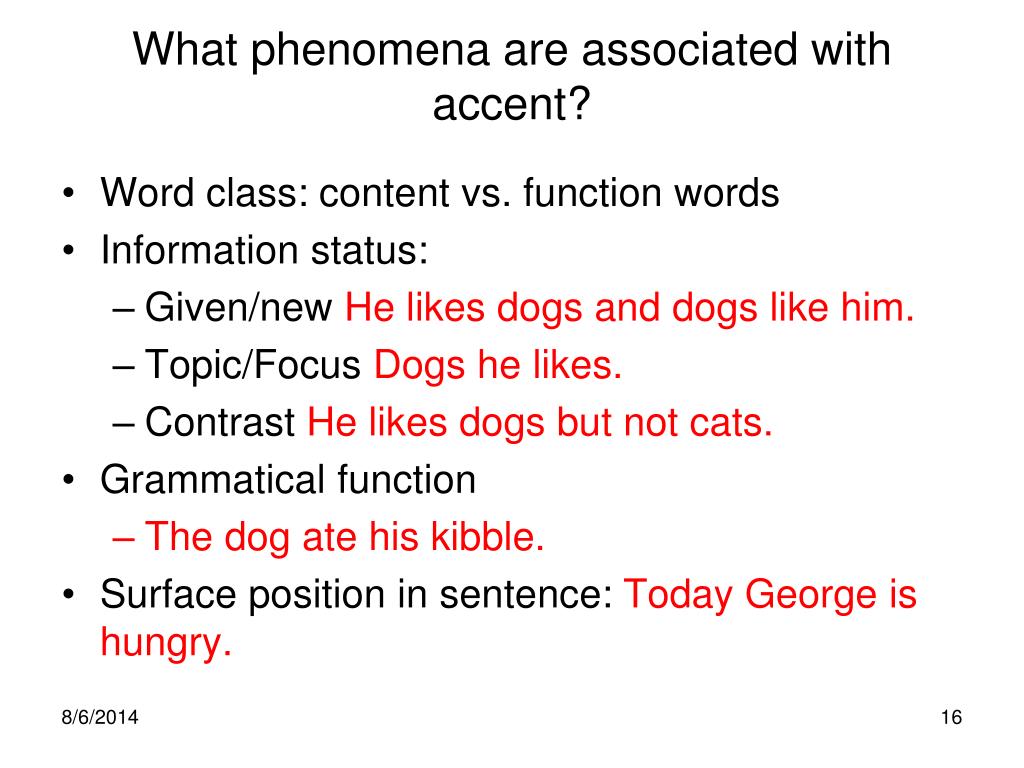 What phenomena are associated with accent?

• Word class: content vs. function words
• Information status:
– Given/new He likes dogs and dogs like him.
– Topic/Focus Dogs he likes.
– Contrast He likes dogs but not cats.
• Grammatical function
– The dog ate his kibble.
• Surface position in sentence: Today George is hungry.

8/6/2014

16